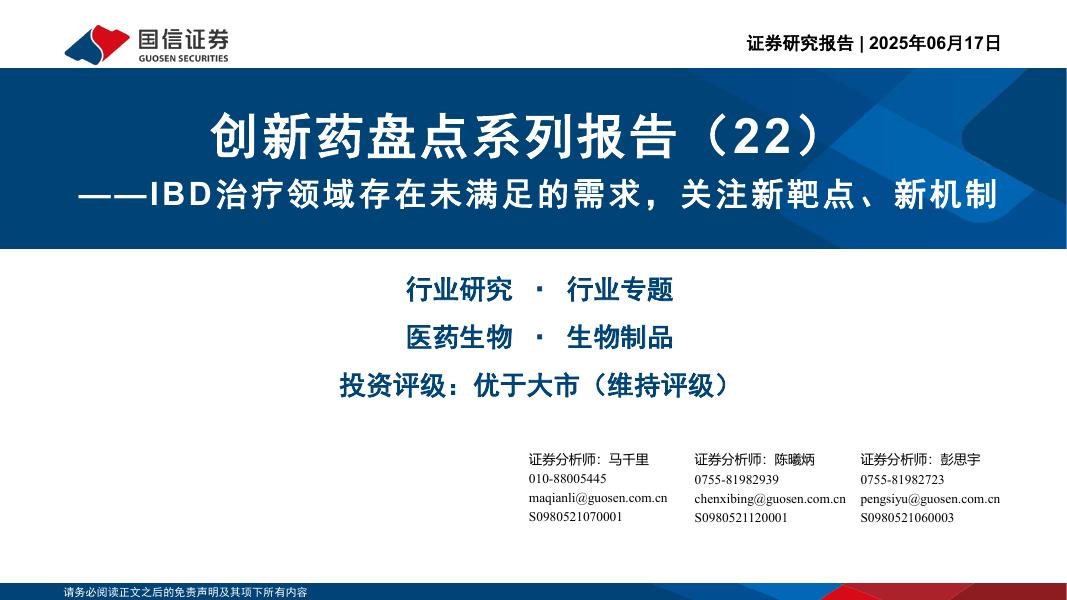 国信证券
GUOSEN SECURITIES

证券研究报告 | 2025年06月17日

创新药盘点系列报告（22）
——IBD治疗领域存在未满足的需求，关注新靶点、新机制

行业研究 · 行业专题
医药生物 · 生物制品
投资评级：优于大市（维持评级）

证券分析师：马千里
010-88005445
maqianli@guosen.com.cn
S0980521070001

证券分析师：陈曦炳
0755-81982939
chenxibing@guosen.com.cn
S0980521120001

证券分析师：彭思宇
0755-81982723
pengsiyu@guosen.com.cn
S0980521060003

请务必阅读正文之后的免责声明及其项下所有内容